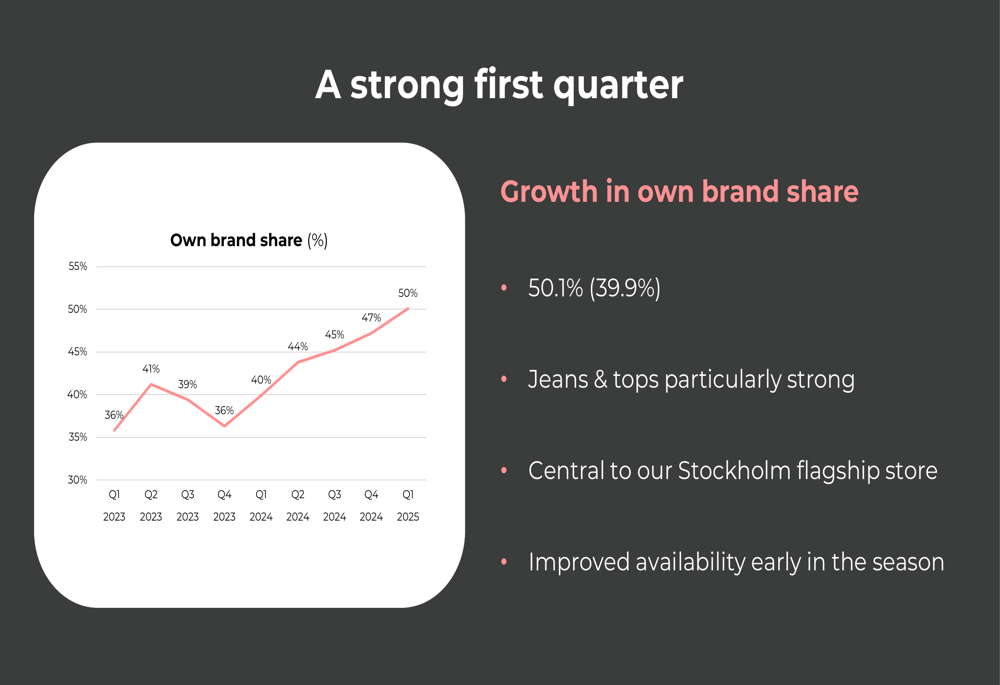 A strong first quarter

Own brand share (%)

55%
50%
45%
40%
35%
30%

36%
41%
39%
36%
40%
44%
45%
47%
50%

Q1 2023
Q2 2023
Q3 2023
Q4 2023
Q1 2024
Q2 2024
Q3 2024
Q4 2024
Q1 2025

Growth in own brand share

• 50.1% (39.9%)

• Jeans & tops particularly strong

• Central to our Stockholm flagship store

• Improved availability early in the season